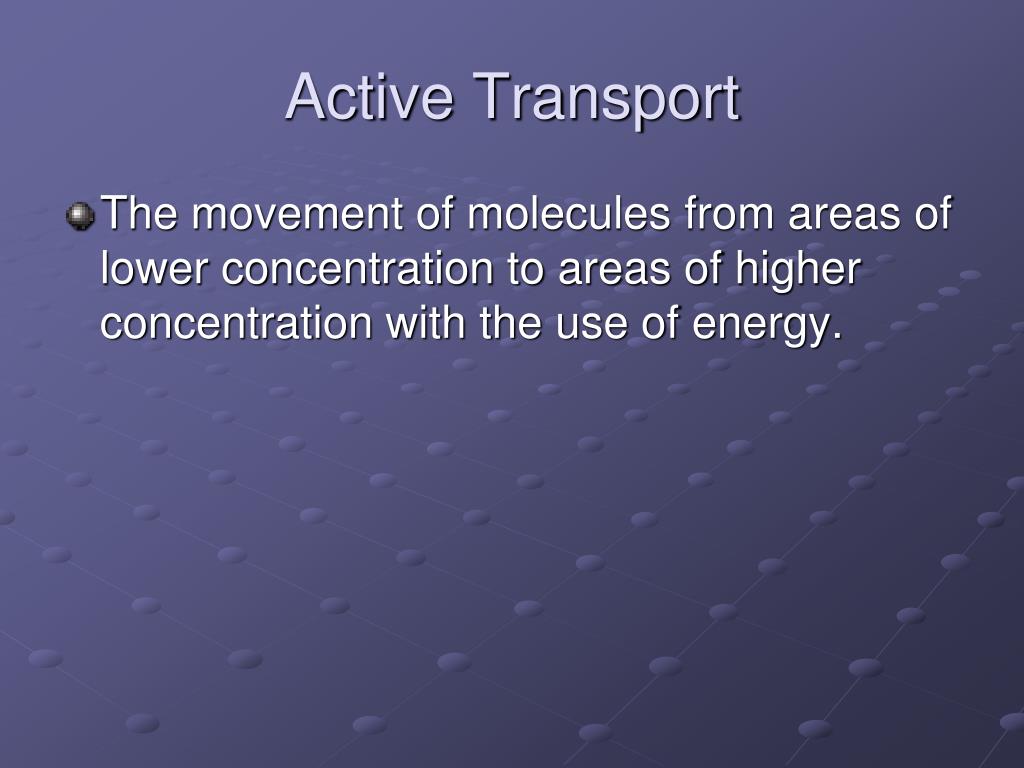 Active Transport

The movement of molecules from areas of lower concentration to areas of higher concentration with the use of energy.